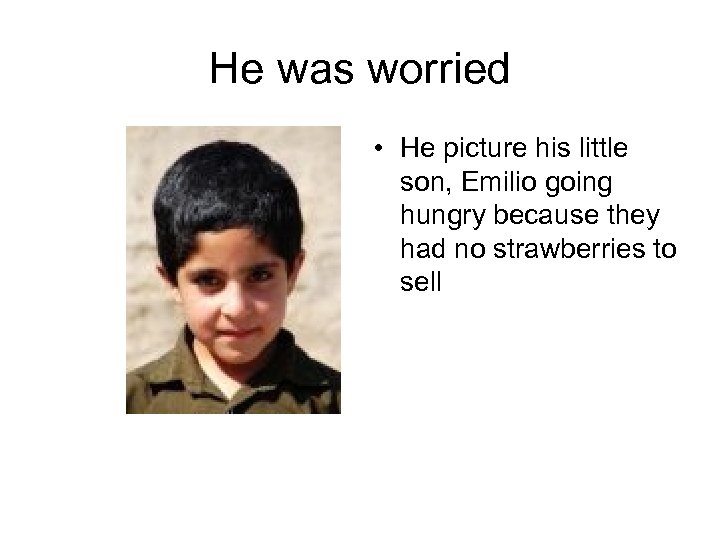 He was worried

• He picture his little son, Emilio going hungry because they had no strawberries to sell